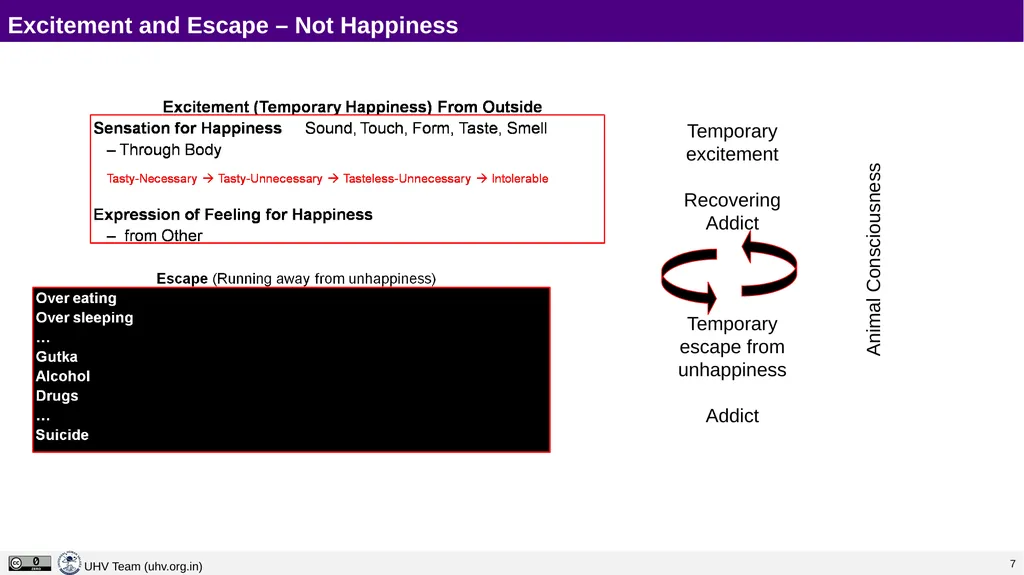 Excitement and Escape – Not Happiness

Excitement (Temporary Happiness) From Outside

Sensation for Happiness Sound, Touch, Form, Taste, Smell
– Through Body

Tasty-Necessary → Tasty-Unnecessary → Tasteless-Unnecessary → Intolerable

Expression of Feeling for Happiness
– from Other

Escape (Running away from unhappiness)

Over eating
Over sleeping
…
Gutka
Alcohol
Drugs
…
Suicide

Temporary excitement

Recovering Addict

Temporary escape from unhappiness

Addict

Animal Consciousness

UHV Team (uhv.org.in)

7